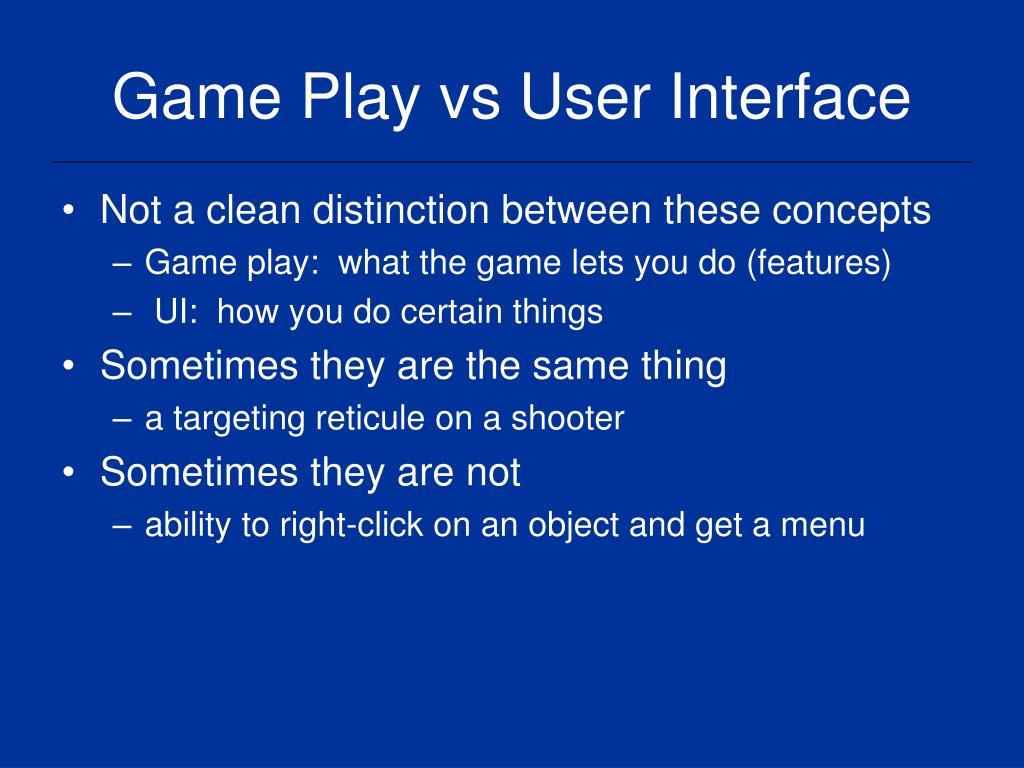 Game Play vs User Interface

• Not a clean distinction between these concepts
– Game play: what the game lets you do (features)
– UI: how you do certain things

• Sometimes they are the same thing
– a targeting reticule on a shooter

• Sometimes they are not
– ability to right-click on an object and get a menu